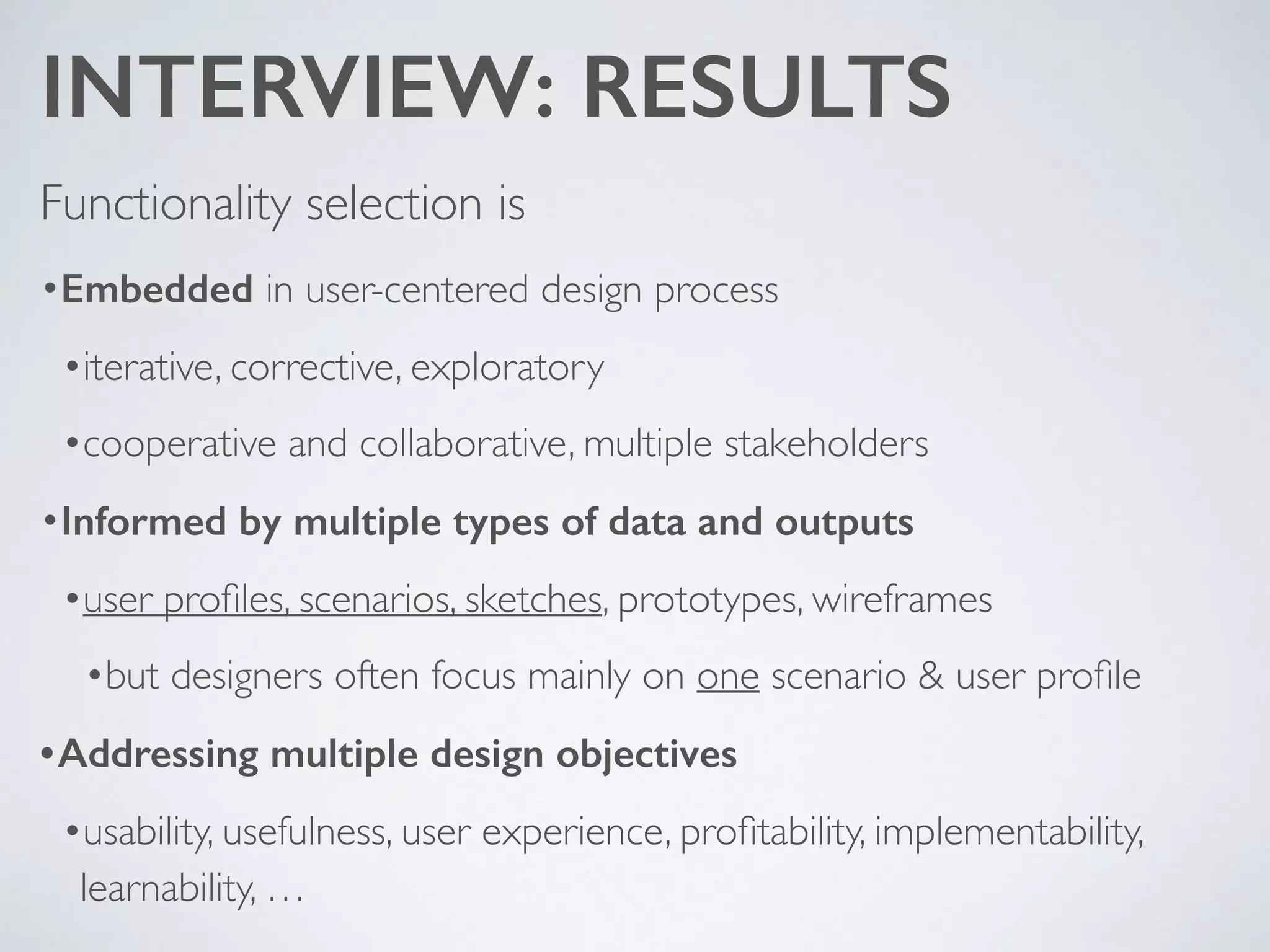 INTERVIEW: RESULTS

Functionality selection is

• Embedded in user-centered design process

• iterative, corrective, exploratory

• cooperative and collaborative, multiple stakeholders

• Informed by multiple types of data and outputs

• user profiles, scenarios, sketches, prototypes, wireframes

• but designers often focus mainly on one scenario & user profile

• Addressing multiple design objectives

• usability, usefulness, user experience, profitability, implementability, learnability, …